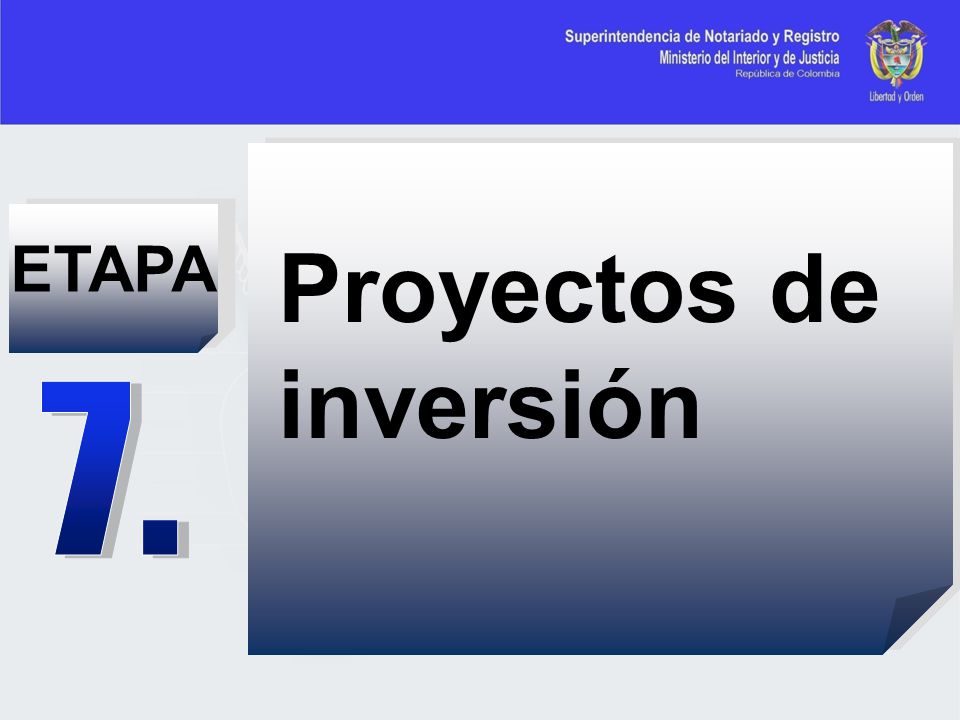 Superintendencia de Notariado y Registro
Ministerio del Interior y de Justicia
República de Colombia

Libertad y Orden

ETAPA

7.

Proyectos de inversión